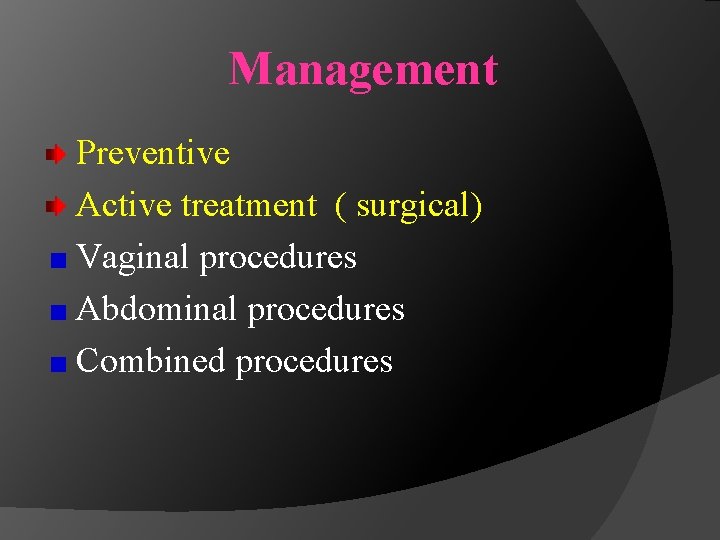 Management

Preventive

Active treatment ( surgical)

Vaginal procedures

Abdominal procedures

Combined procedures